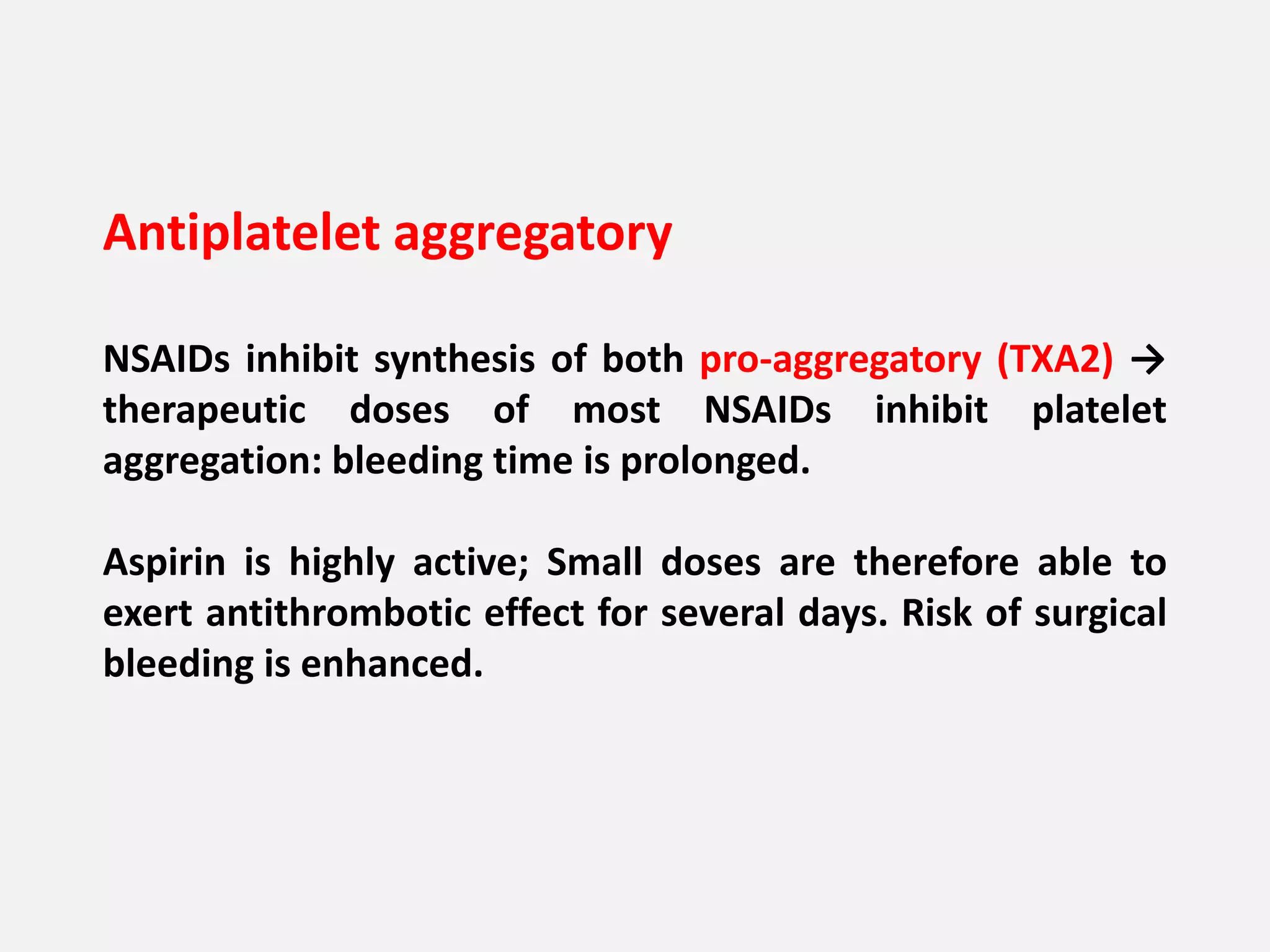 Antiplatelet aggregatory

NSAIDs inhibit synthesis of both pro-aggregatory (TXA2) → therapeutic doses of most NSAIDs inhibit platelet aggregation: bleeding time is prolonged.

Aspirin is highly active; Small doses are therefore able to exert antithrombotic effect for several days. Risk of surgical bleeding is enhanced.